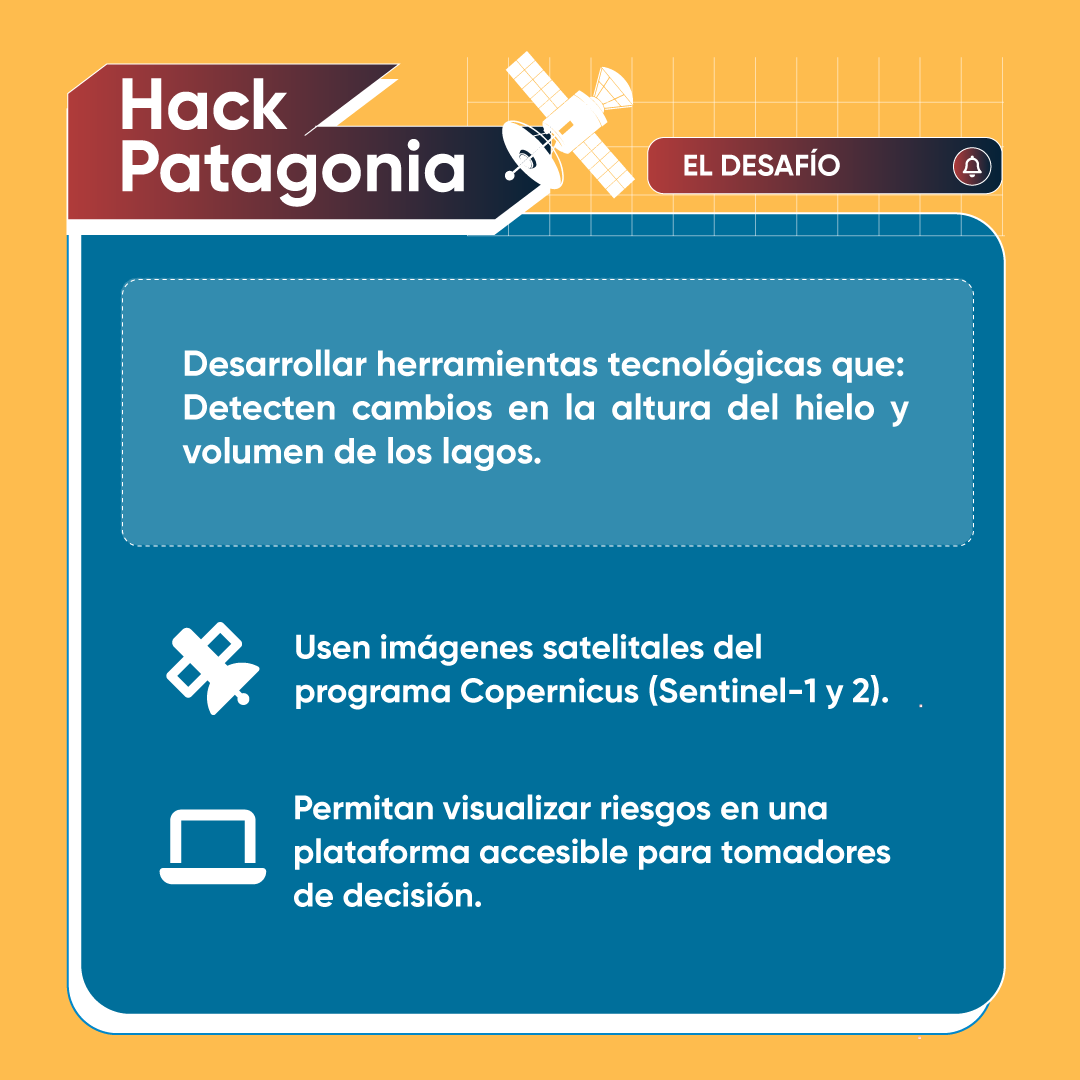 Hack Patagonia

EL DESAFÍO

Desarrollar herramientas tecnológicas que: Detecten cambios en la altura del hielo y volumen de los lagos.

Usen imágenes satelitales del programa Copernicus (Sentinel-1 y 2).

Permitan visualizar riesgos en una plataforma accesible para tomadores de decisión.